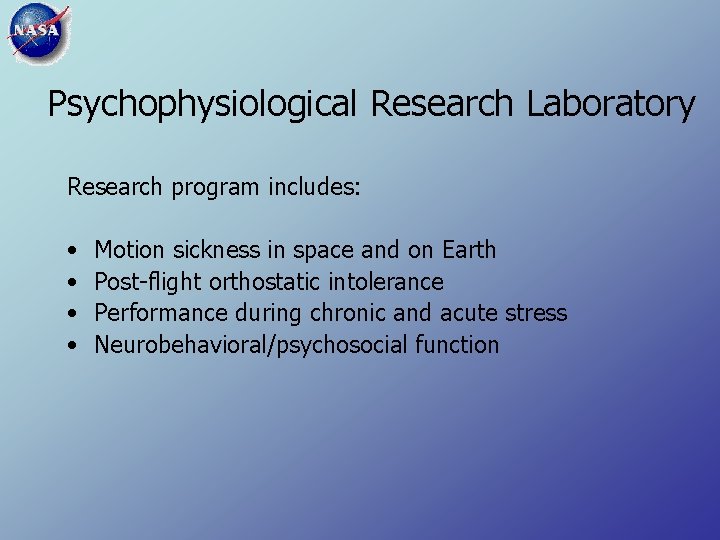 NASA

Psychophysiological Research Laboratory

Research program includes:

• Motion sickness in space and on Earth
• Post-flight orthostatic intolerance
• Performance during chronic and acute stress
• Neurobehavioral/psychosocial function